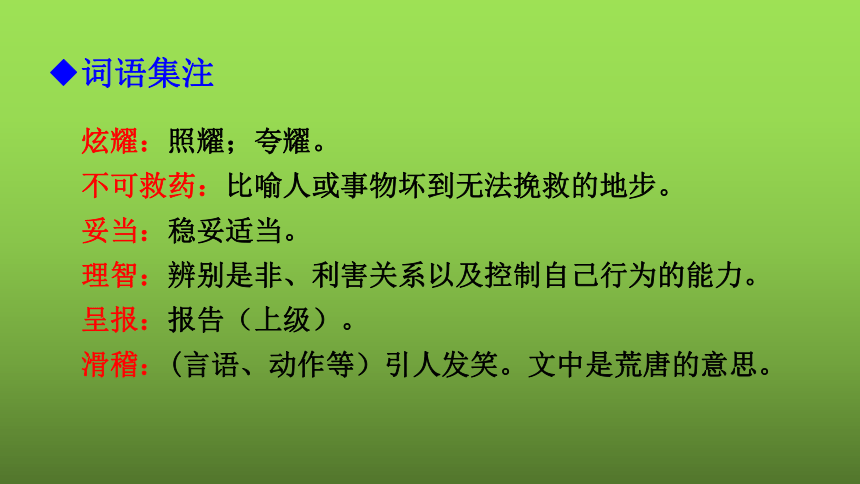 ◆词语集注

炫耀：照耀；夸耀。

不可救药：比喻人或事物坏到无法挽救的地步。

妥当：稳妥适当。

理智：辨别是非、利害关系以及控制自己行为的能力。

呈报：报告（上级）。

滑稽：（言语、动作等）引人发笑。文中是荒唐的意思。